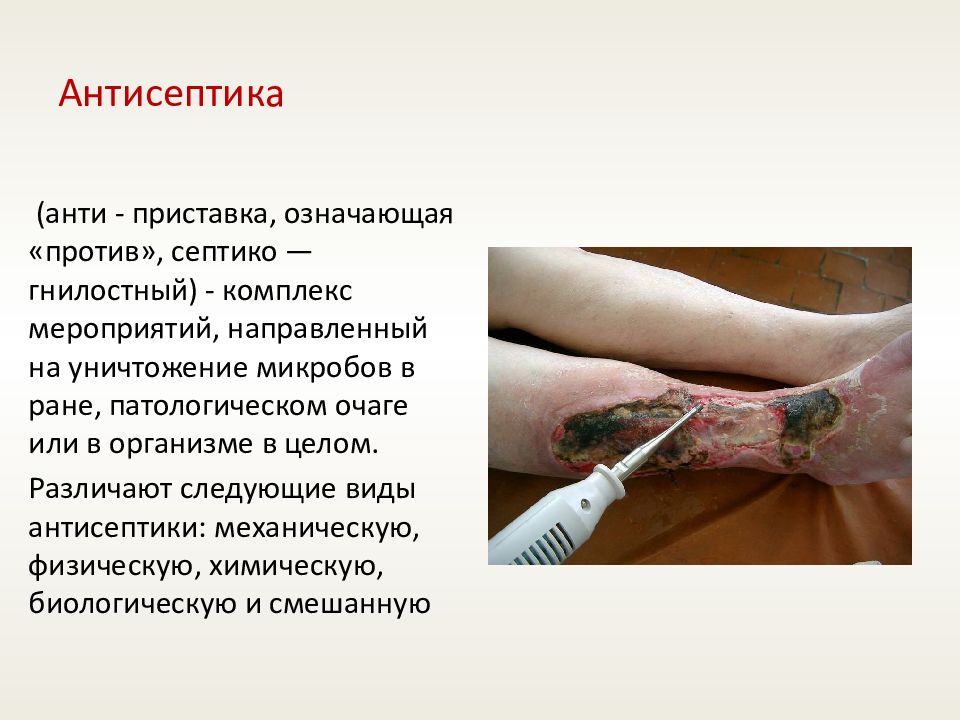 Антисептика

(анти - приставка, означающая «против», септико — гнилостный) - комплекс мероприятий, направленный на уничтожение микробов в ране, патологическом очаге или в организме в целом.

Различают следующие виды антисептики: механическую, физическую, химическую, биологическую и смешанную